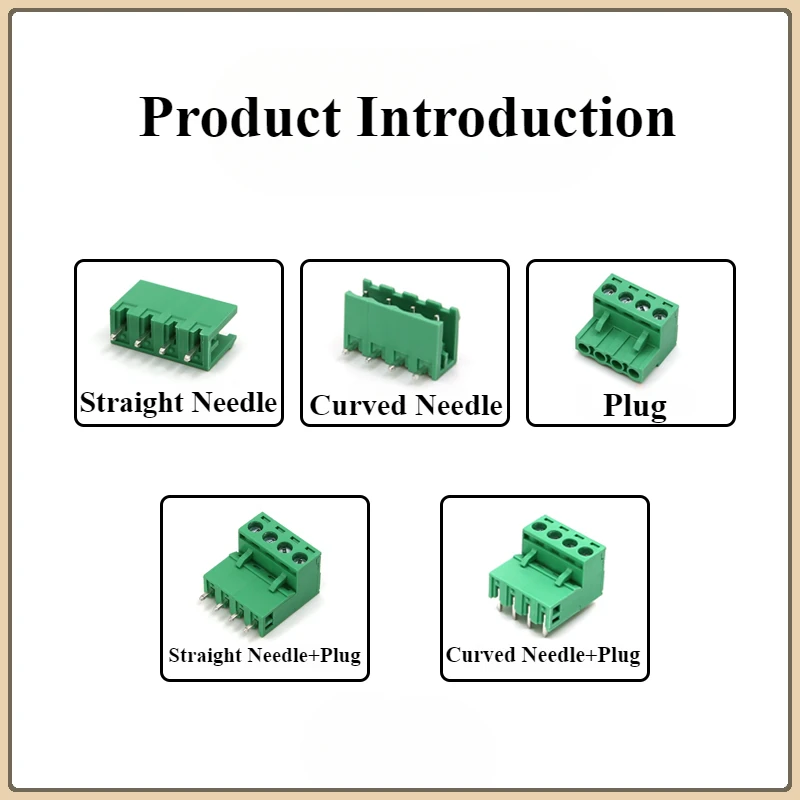 Product Introduction

Straight Needle

Curved Needle

Plug

Straight Needle+Plug

Curved Needle+Plug